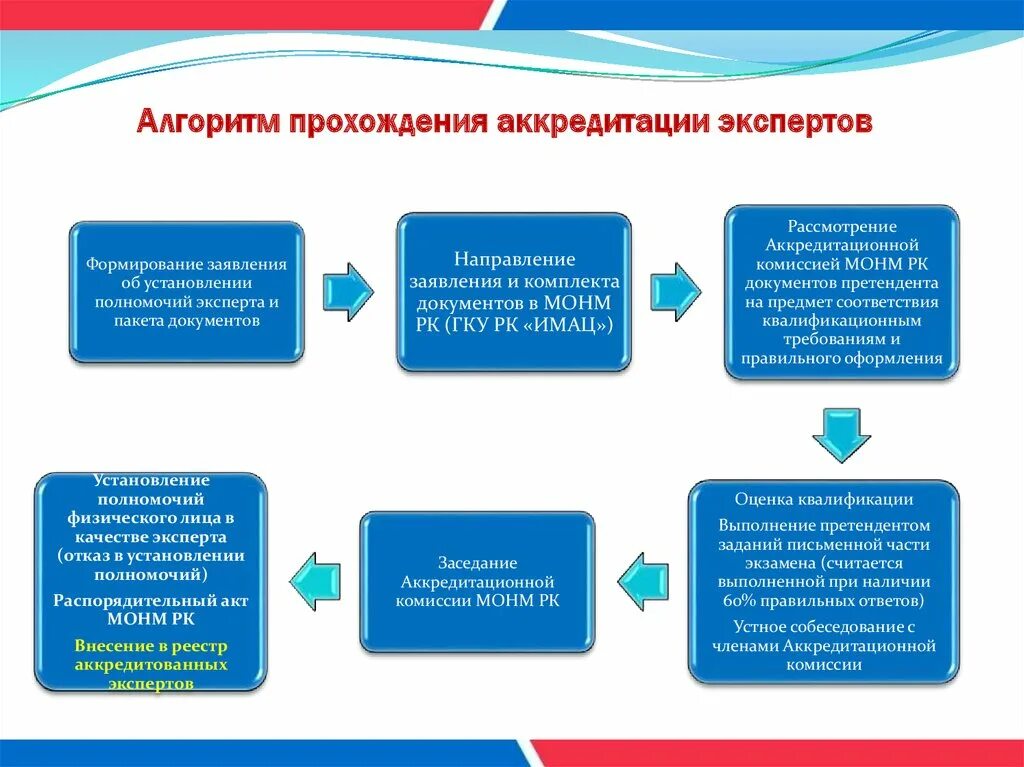 Алгоритм прохождения аккредитации экспертов

Формирование заявления об установлении полномочий эксперта и пакета документов

Направление заявления и комплекта документов в МОНМ РК (ГКУ РК «ИМАЦ»)

Рассмотрение Аккредитационной комиссией МОНМ РК документов претендента на предмет соответствия квалификационным требованиям и правильного оформления

Оценка квалификации

Выполнение претендентом заданий письменной части экзамена (считается выполненной при наличии 60% правильных ответов)

Устное собеседование с членами Аккредитационной комиссии

Заседание Аккредитационной комиссии МОНМ РК

Установление полномочий физического лица в качестве эксперта (отказ в установлении полномочий)

Распорядительный акт МОНМ РК

Внесение в реестр аккредитованных экспертов